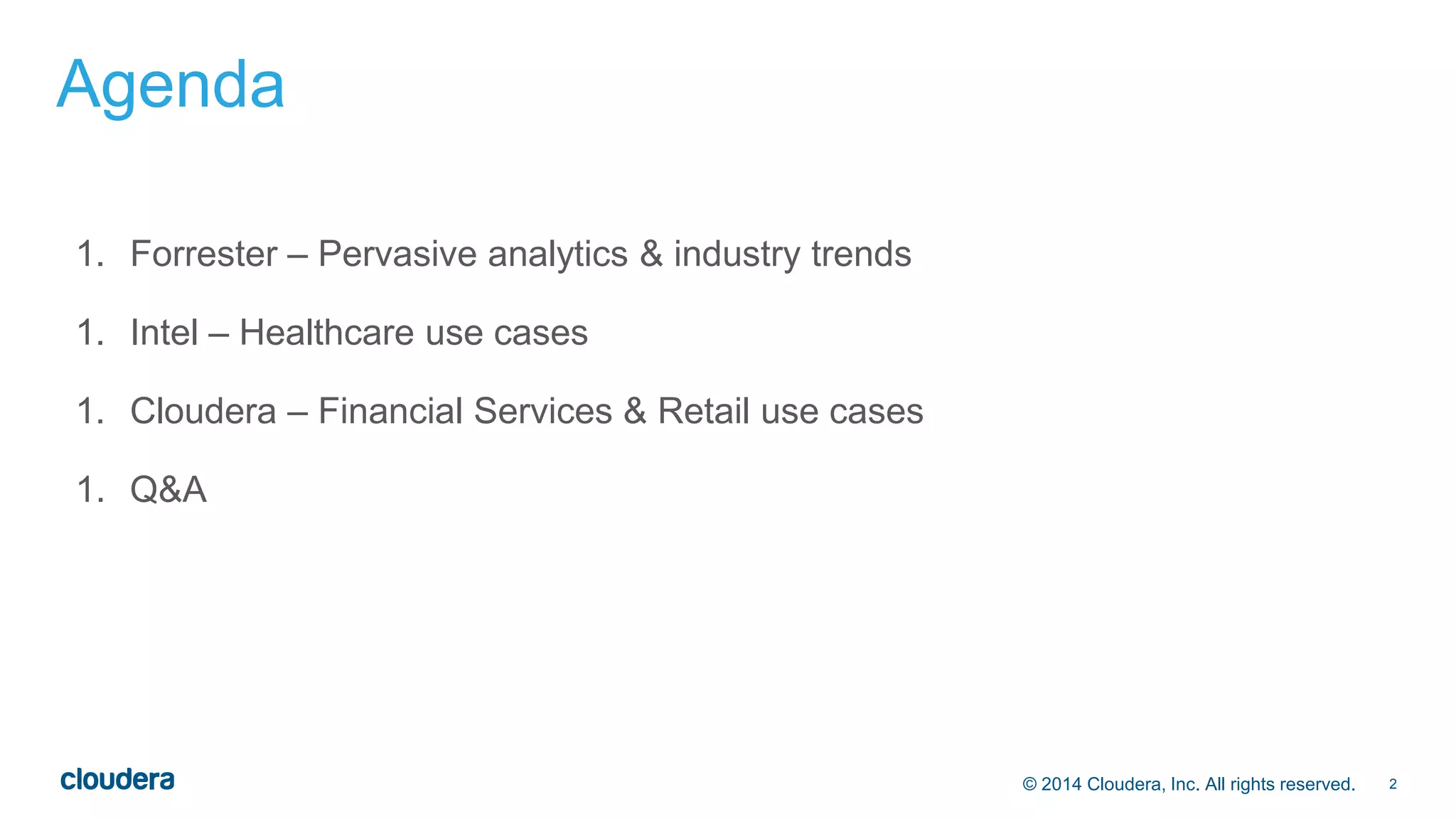 Agenda

1. Forrester – Pervasive analytics & industry trends

1. Intel – Healthcare use cases

1. Cloudera – Financial Services & Retail use cases

1. Q&A

cloudera

© 2014 Cloudera, Inc. All rights reserved. 2